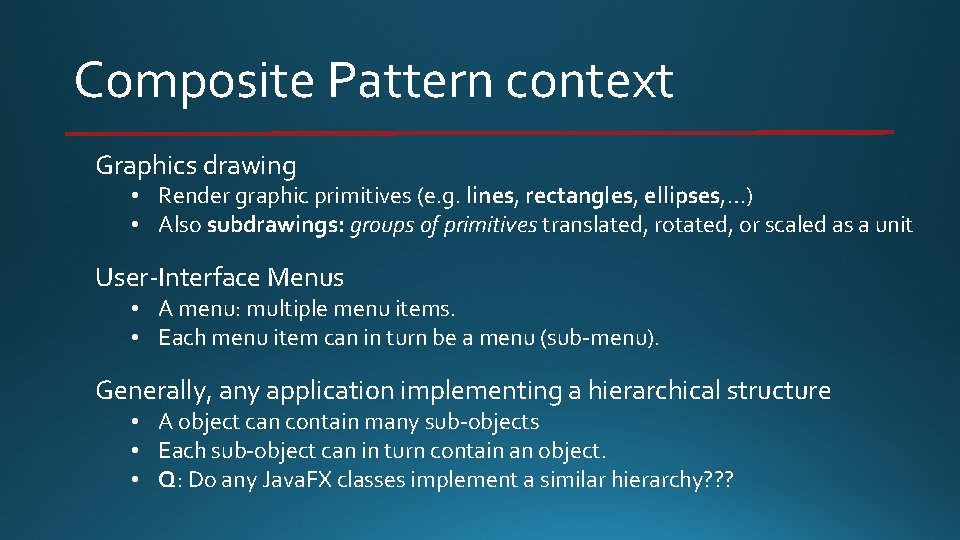 Composite Pattern context

Graphics drawing
• Render graphic primitives (e.g. lines, rectangles, ellipses,…)
• Also subdrawings: groups of primitives translated, rotated, or scaled as a unit

User-Interface Menus
• A menu: multiple menu items.
• Each menu item can in turn be a menu (sub-menu).

Generally, any application implementing a hierarchical structure
• A object can contain many sub-objects
• Each sub-object can in turn contain an object.
• Q: Do any JavaFX classes implement a similar hierarchy???